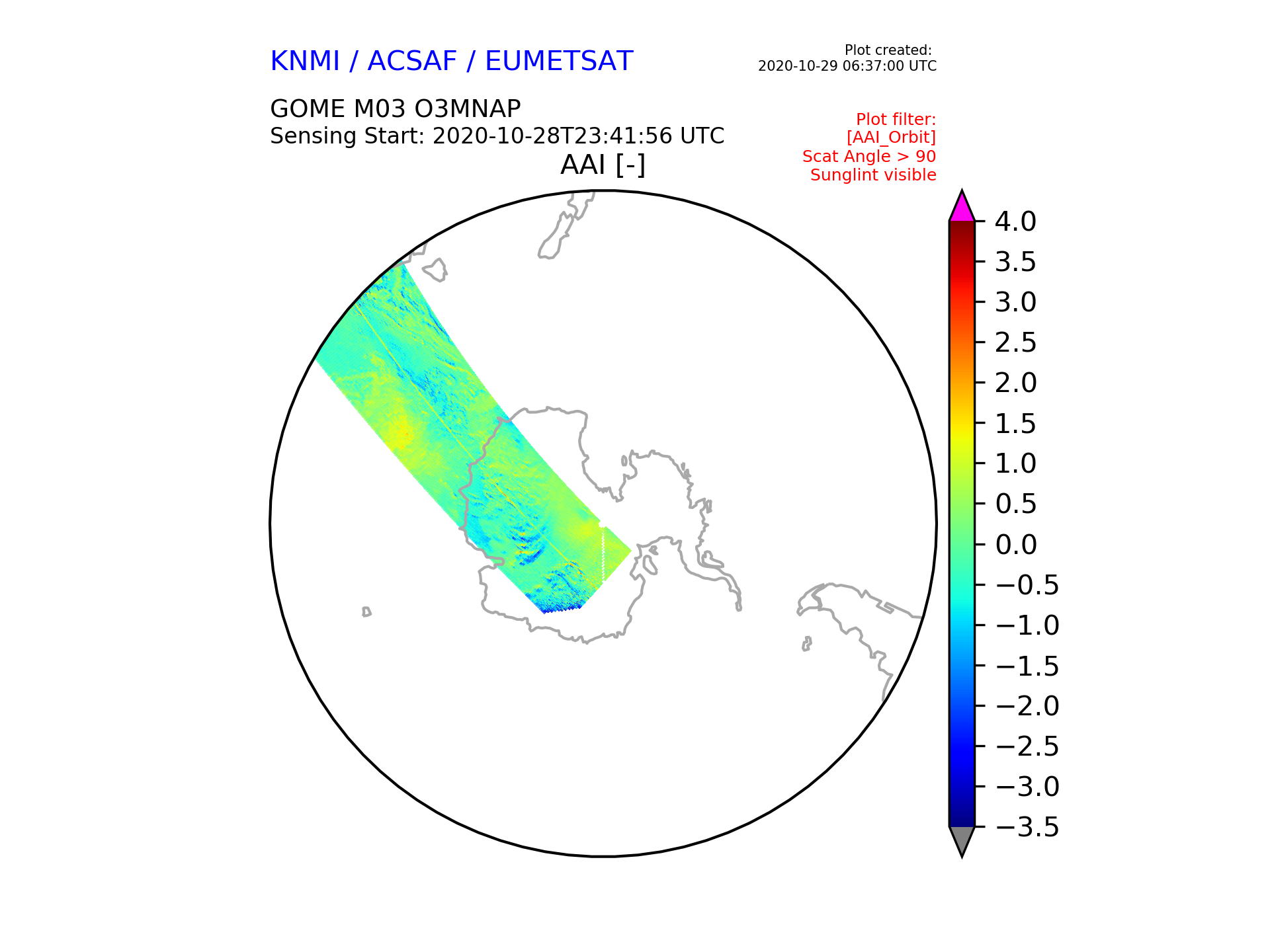 KNMI / ACSAF / EUMETSAT

Plot created:
2020-10-29 06:37:00 UTC

GOME M03 O3MNAP
Sensing Start: 2020-10-28T23:41:56 UTC

Plot filter:
[AAI_Orbit]
Scat Angle > 90
Sunglint visible

AAI [-]

4.0
3.5
3.0
2.5
2.0
1.5
1.0
0.5
0.0
−0.5
−1.0
−1.5
−2.0
−2.5
−3.0
−3.5